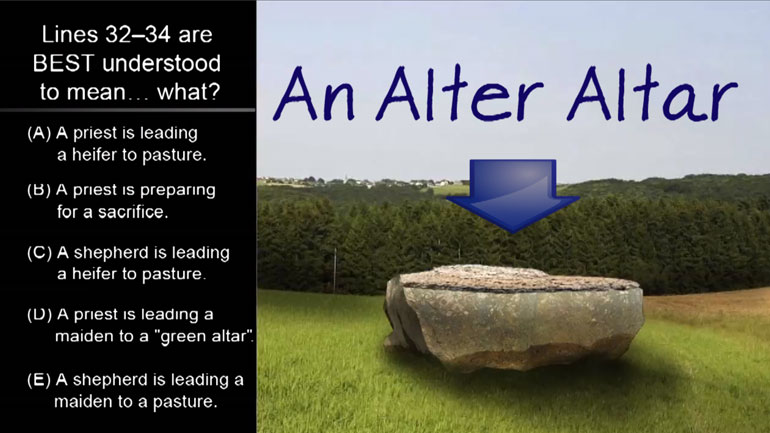 Lines 32–34 are BEST understood to mean... what?

(A) A priest is leading a heifer to pasture.

(B) A priest is preparing for a sacrifice.

(C) A shepherd is leading a heifer to pasture.

(D) A priest is leading a maiden to a "green altar".

(E) A shepherd is leading a maiden to a pasture.

An Alter Altar